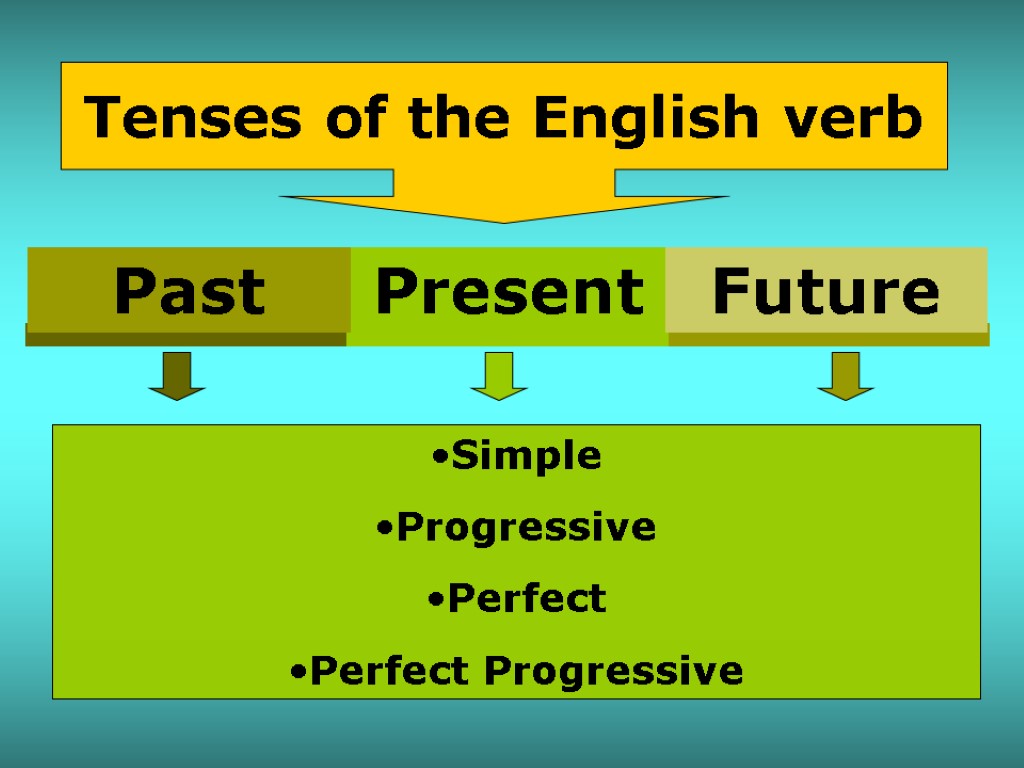 Tenses of the English verb

Past Present Future

•Simple
•Progressive
•Perfect
•Perfect Progressive